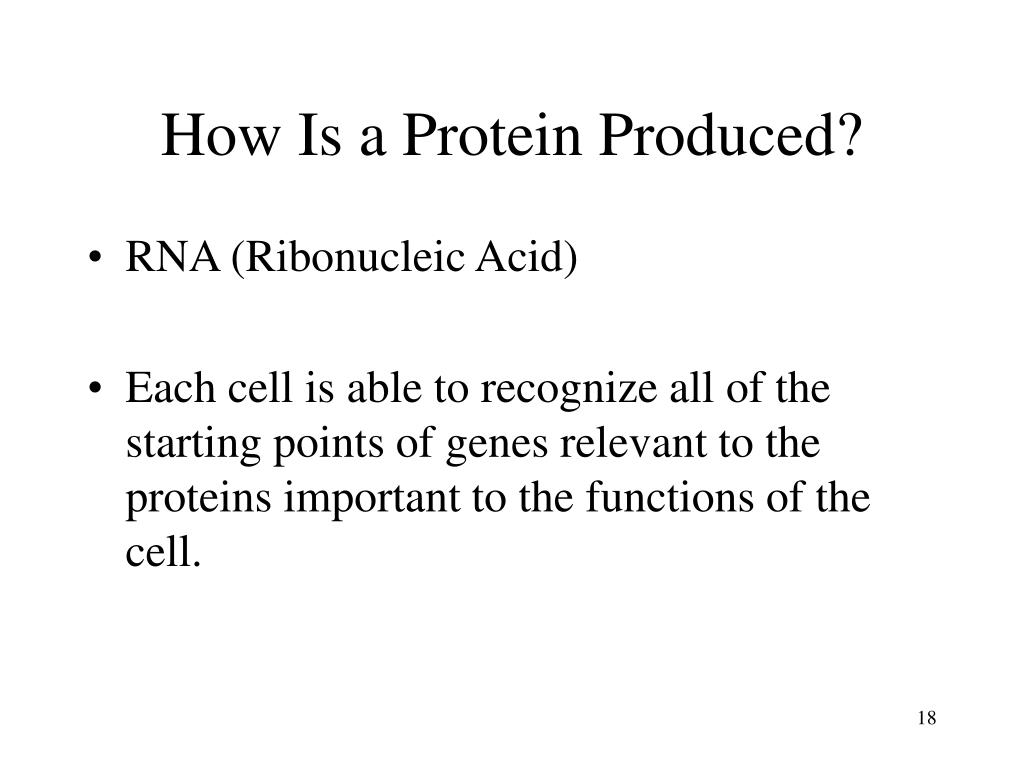 How Is a Protein Produced?

• RNA (Ribonucleic Acid)

• Each cell is able to recognize all of the starting points of genes relevant to the proteins important to the functions of the cell.

18